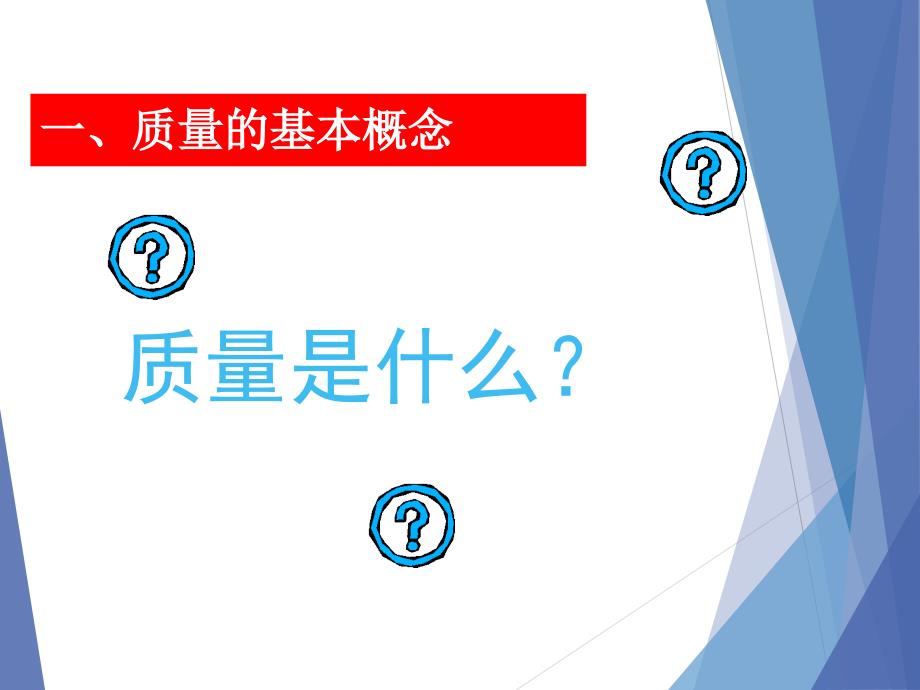 一、质量的基本概念

?

?

质量是什么？

?